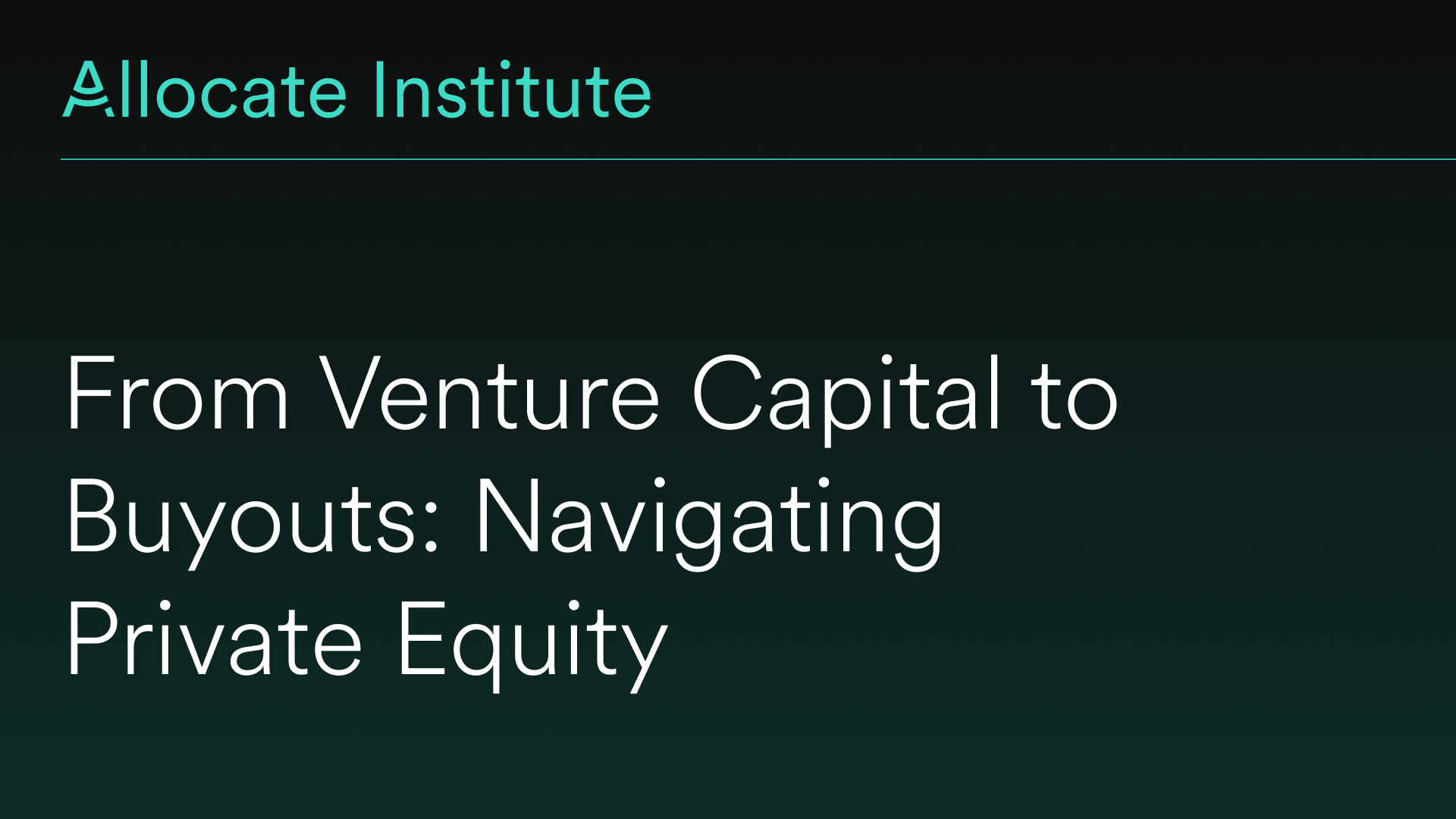 Allocate Institute

From Venture Capital to Buyouts: Navigating Private Equity